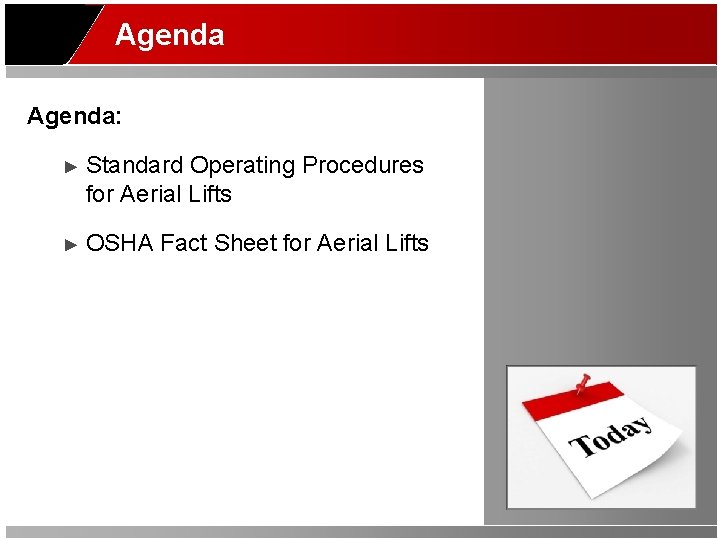 Agenda

Agenda:

► Standard Operating Procedures for Aerial Lifts

► OSHA Fact Sheet for Aerial Lifts

Today